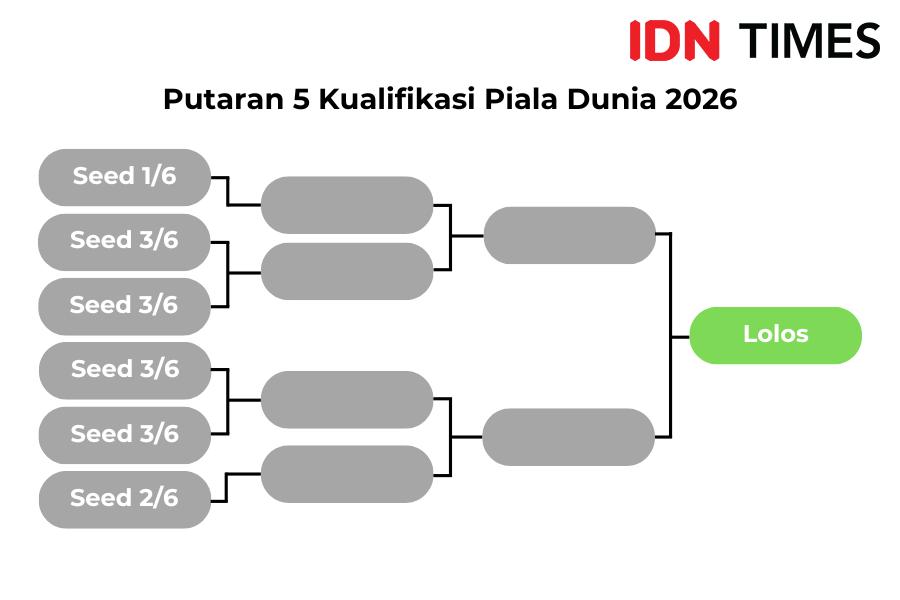 IDN TIMES

Putaran 5 Kualifikasi Piala Dunia 2026

Seed 1/6
Seed 3/6
Seed 3/6
Seed 3/6
Seed 3/6
Seed 2/6

Lolos